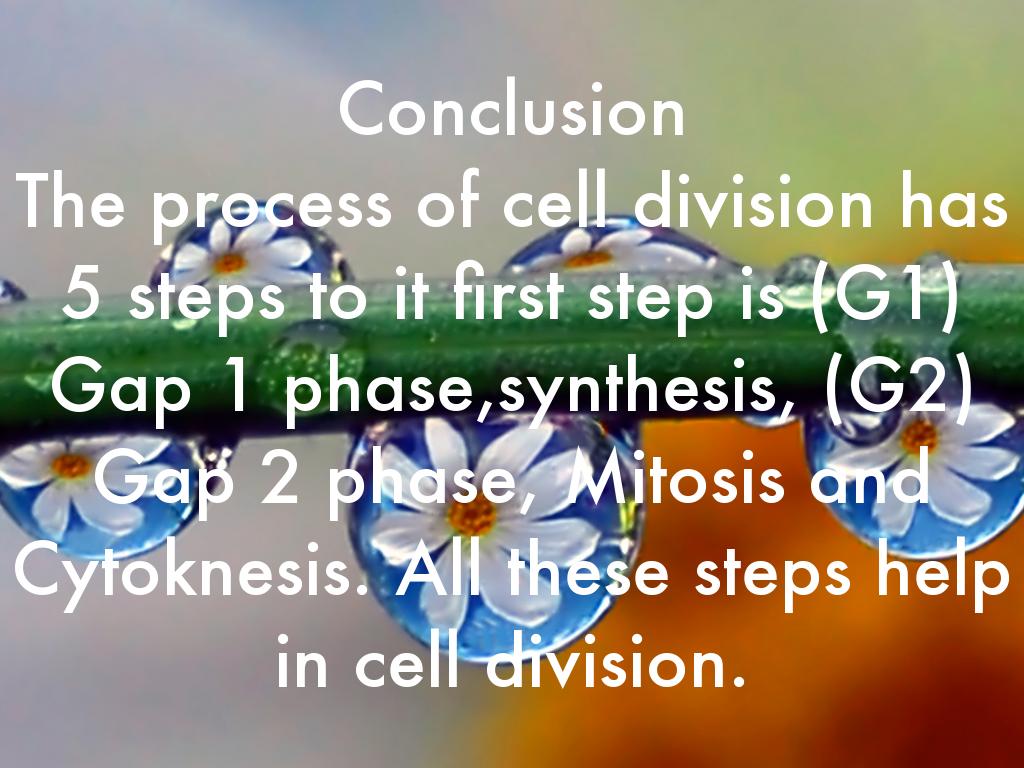 Conclusion
The process of cell division has 5 steps to it first step is (G1) Gap 1 phase,synthesis, (G2) Gap 2 phase, Mitosis and Cytoknesis. All these steps help in cell division.